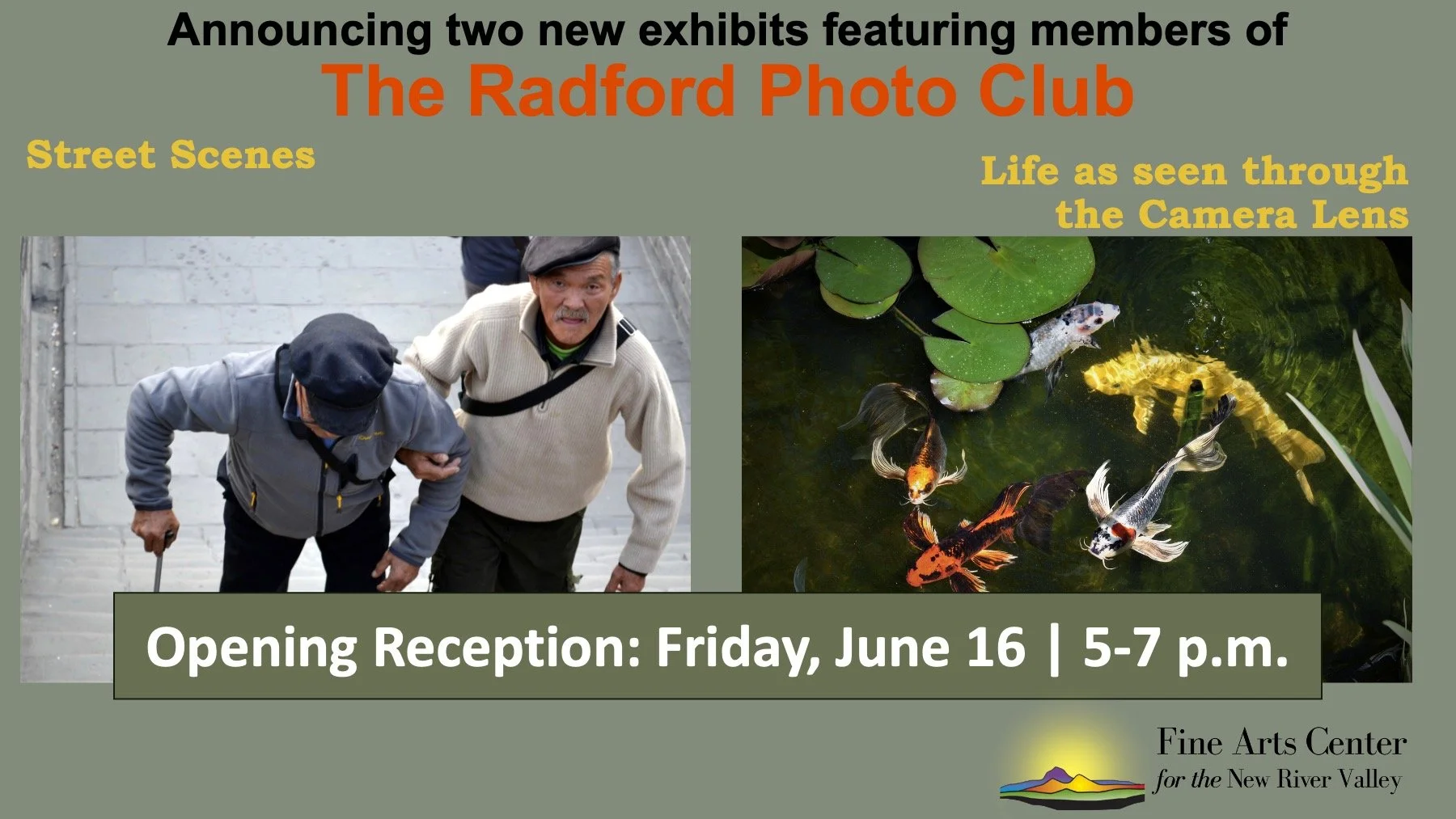 Announcing two new exhibits featuring members of
The Radford Photo Club

Street Scenes

Life as seen through the Camera Lens

Opening Reception: Friday, June 16 | 5-7 p.m.

Fine Arts Center for the New River Valley